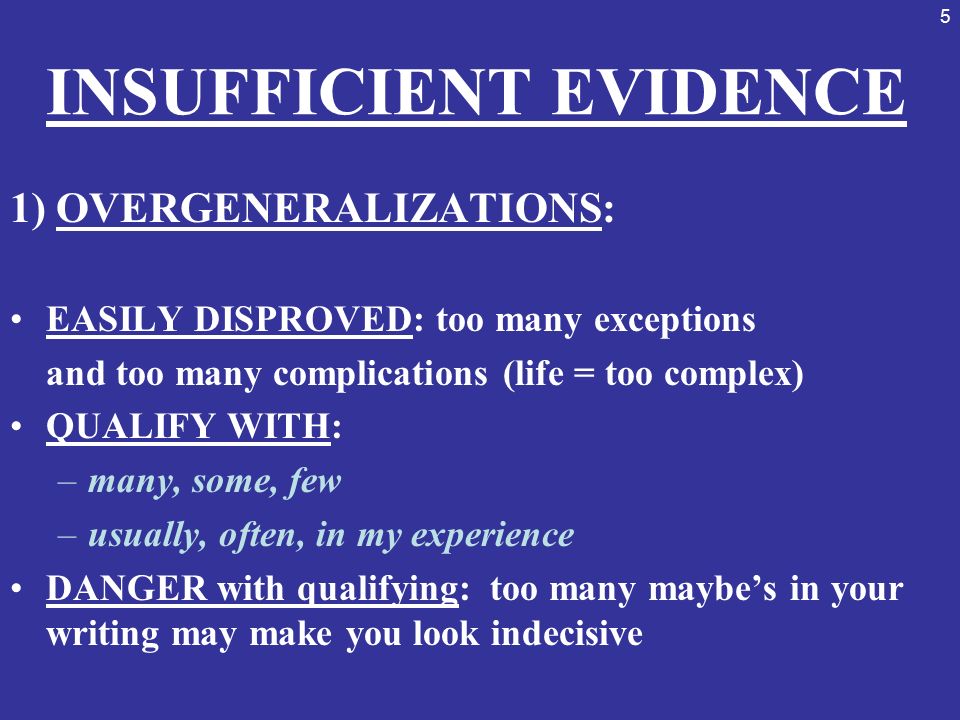 5

INSUFFICIENT EVIDENCE

1) OVERGENERALIZATIONS:

• EASILY DISPROVED: too many exceptions and too many complications (life = too complex)
• QUALIFY WITH:
– many, some, few
– usually, often, in my experience
• DANGER with qualifying: too many maybe's in your writing may make you look indecisive